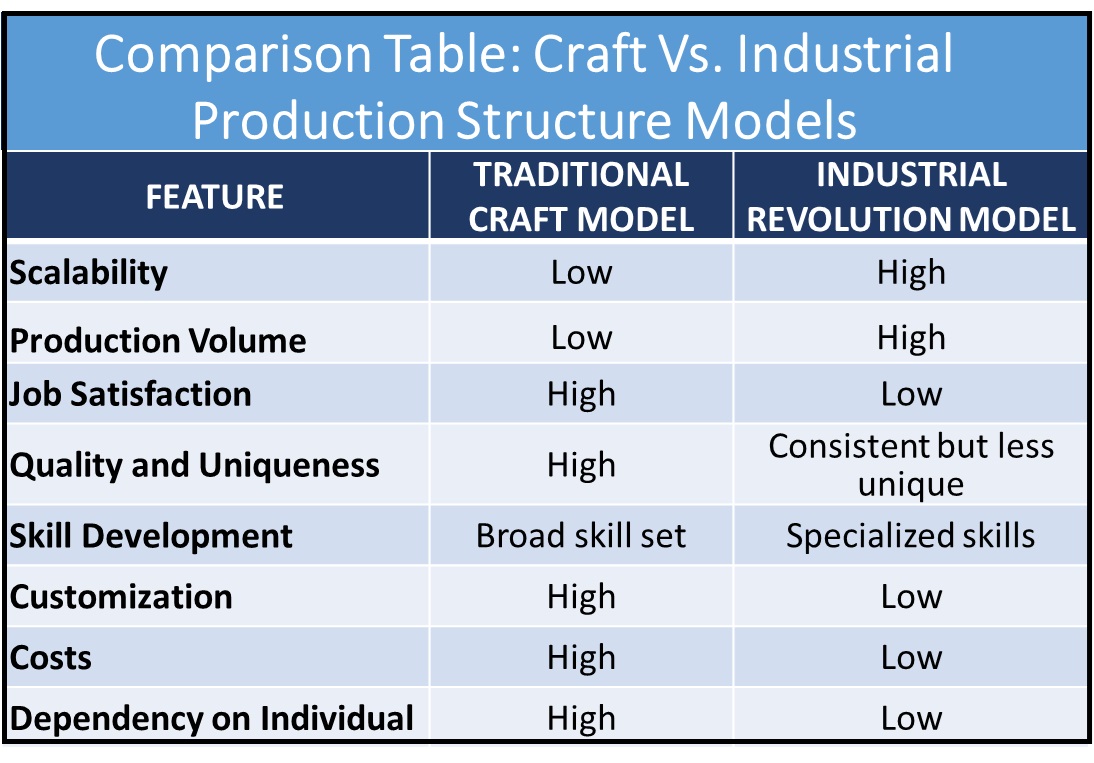 Comparison Table: Craft Vs. Industrial Production Structure Models

| FEATURE | TRADITIONAL CRAFT MODEL | INDUSTRIAL REVOLUTION MODEL |
|---|---|---|
| Scalability | Low | High |
| Production Volume | Low | High |
| Job Satisfaction | High | Low |
| Quality and Uniqueness | High | Consistent but less unique |
| Skill Development | Broad skill set | Specialized skills |
| Customization | High | Low |
| Costs | High | Low |
| Dependency on Individual | High | Low |